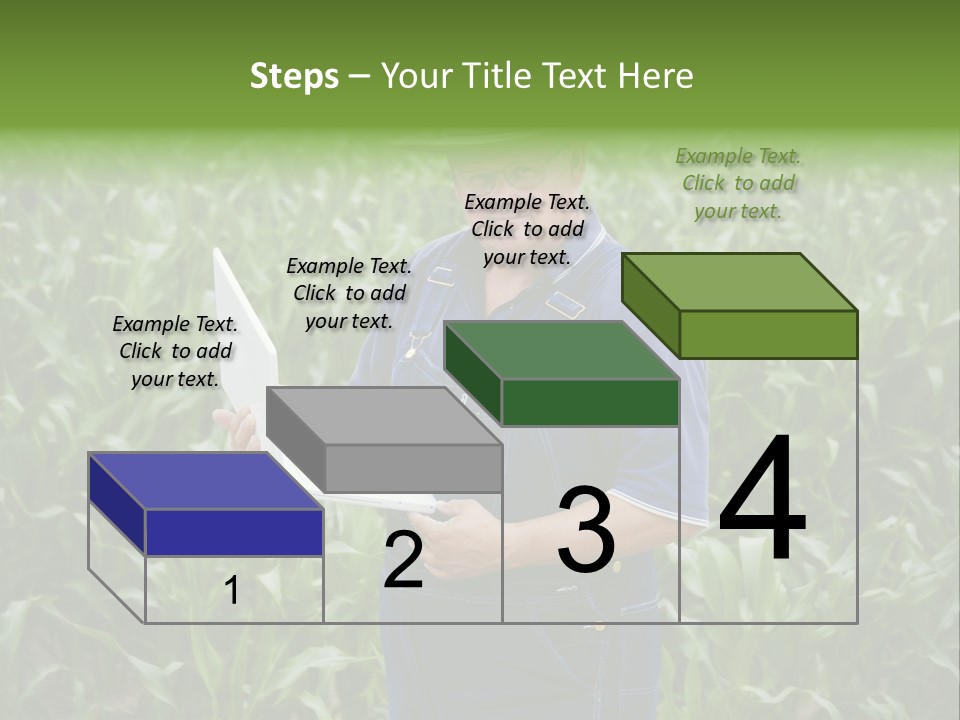 Steps – Your Title Text Here

Example Text. Click to add your text.

Example Text. Click to add your text.

Example Text. Click to add your text.

Example Text. Click to add your text.

1

2

3

4